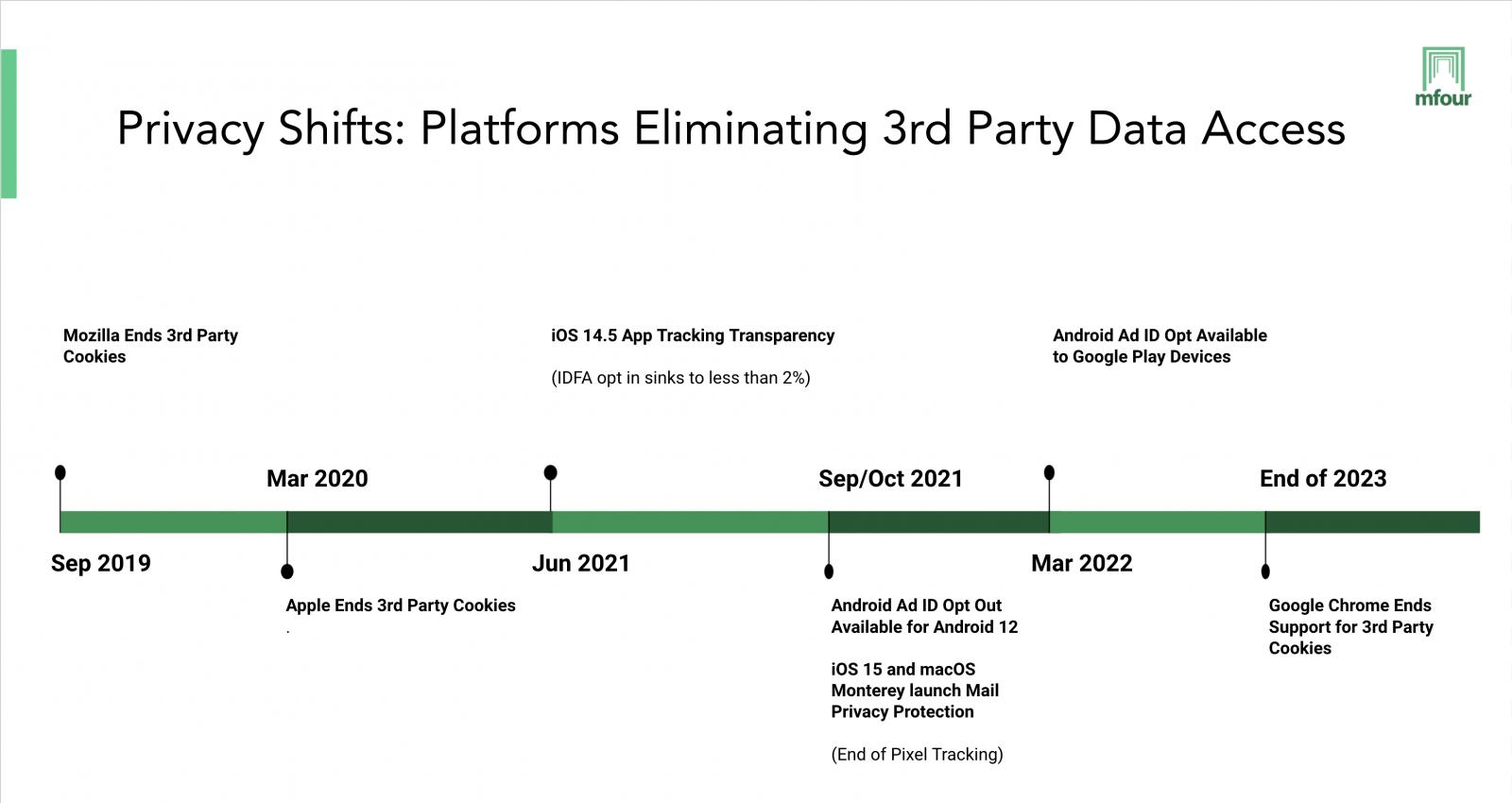 mfour

Privacy Shifts: Platforms Eliminating 3rd Party Data Access

Mozilla Ends 3rd Party Cookies

iOS 14.5 App Tracking Transparency

(IDFA opt in sinks to less than 2%)

Android Ad ID Opt Available to Google Play Devices

Mar 2020

Sep/Oct 2021

End of 2023

Sep 2019

Jun 2021

Mar 2022

Apple Ends 3rd Party Cookies
.

Android Ad ID Opt Out Available for Android 12

iOS 15 and macOS Monterey launch Mail Privacy Protection

(End of Pixel Tracking)

Google Chrome Ends Support for 3rd Party Cookies